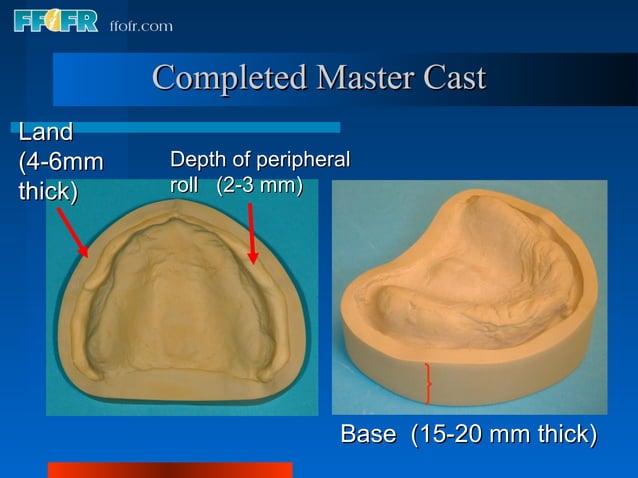 FFOFR ffofr.com

Completed Master Cast

Land (4-6mm thick)

Depth of peripheral roll (2-3 mm)

Base (15-20 mm thick)